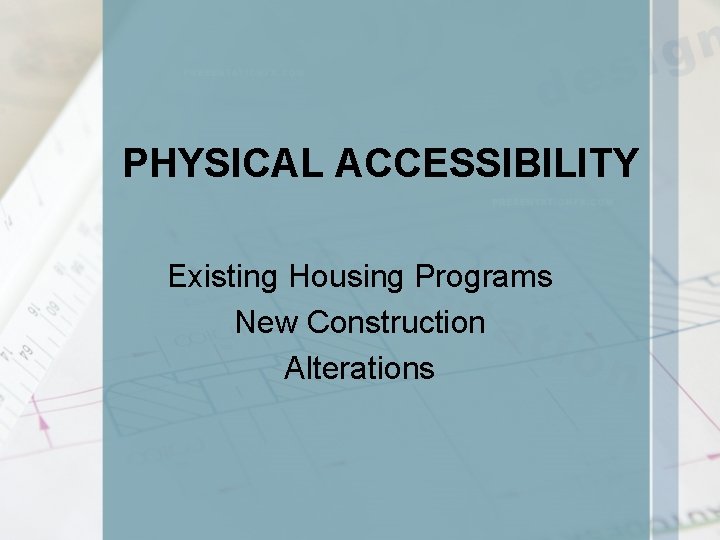 PHYSICAL ACCESSIBILITY

Existing Housing Programs
New Construction
Alterations